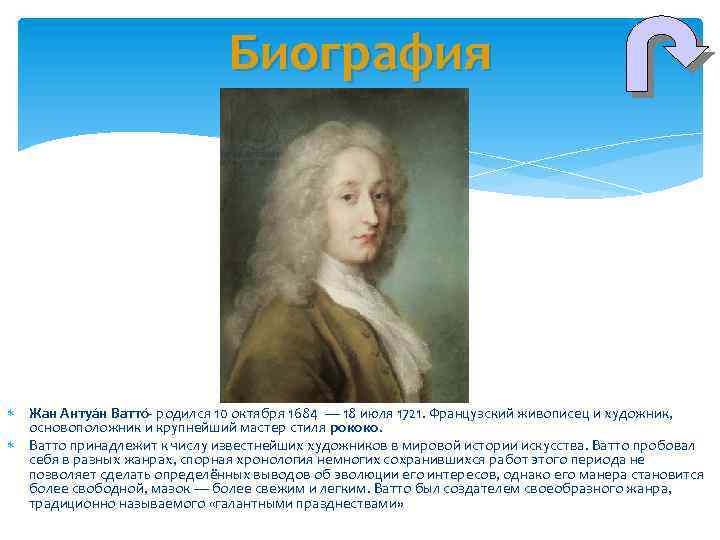 Биография

Жан Антуа́н Ватто́- родился 10 октября 1684 — 18 июля 1721. Французский живописец и художник, основоположник и крупнейший мастер стиля рококо.

Ватто принадлежит к числу известнейших художников в мировой истории искусства. Ватто пробовал себя в разных жанрах, спорная хронология немногих сохранившихся работ этого периода не позволяет сделать определённых выводов об эволюции его интересов, однако его манера становится более свободной, мазок — более свежим и легким. Ватто был создателем своеобразного жанра, традиционно называемого «галантными празднествами»